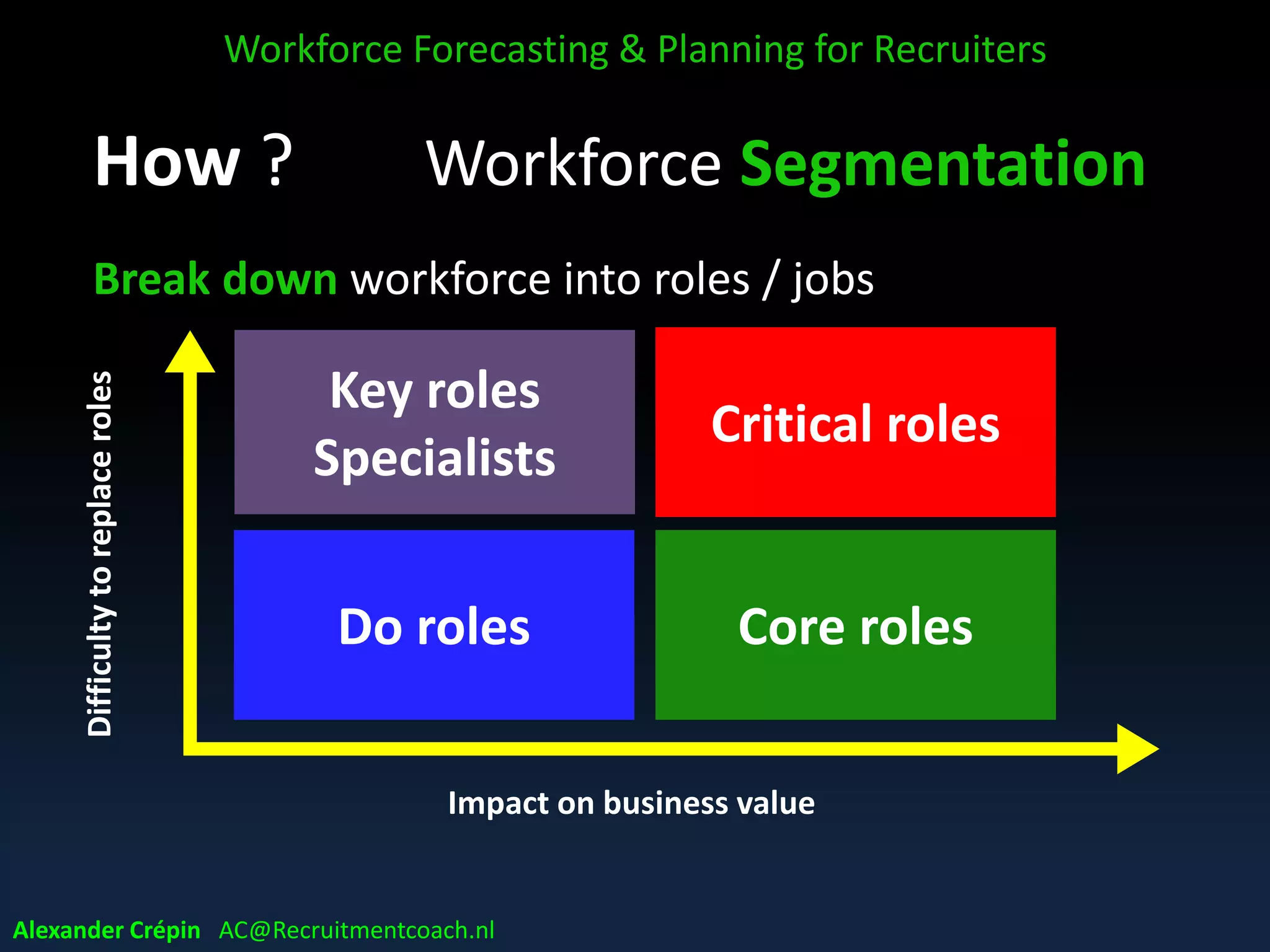 Workforce Forecasting & Planning for Recruiters

How ? Workforce Segmentation

Break down workforce into roles / jobs

Difficulty to replace roles

Key roles
Specialists

Critical roles

Do roles

Core roles

Impact on business value

Alexander Crépin AC@Recruitmentcoach.nl